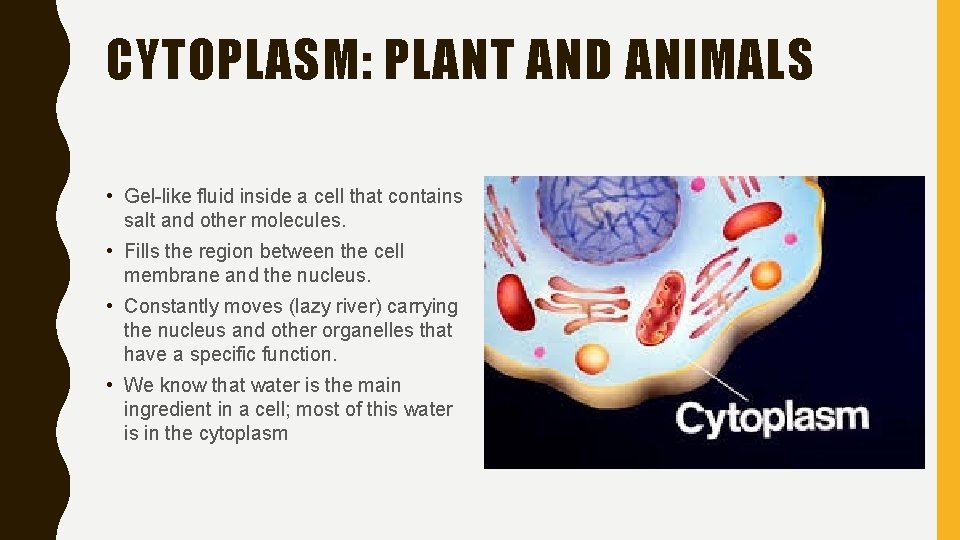 CYTOPLASM: PLANT AND ANIMALS

• Gel-like fluid inside a cell that contains salt and other molecules.
• Fills the region between the cell membrane and the nucleus.
• Constantly moves (lazy river) carrying the nucleus and other organelles that have a specific function.
• We know that water is the main ingredient in a cell; most of this water is in the cytoplasm

Cytoplasm